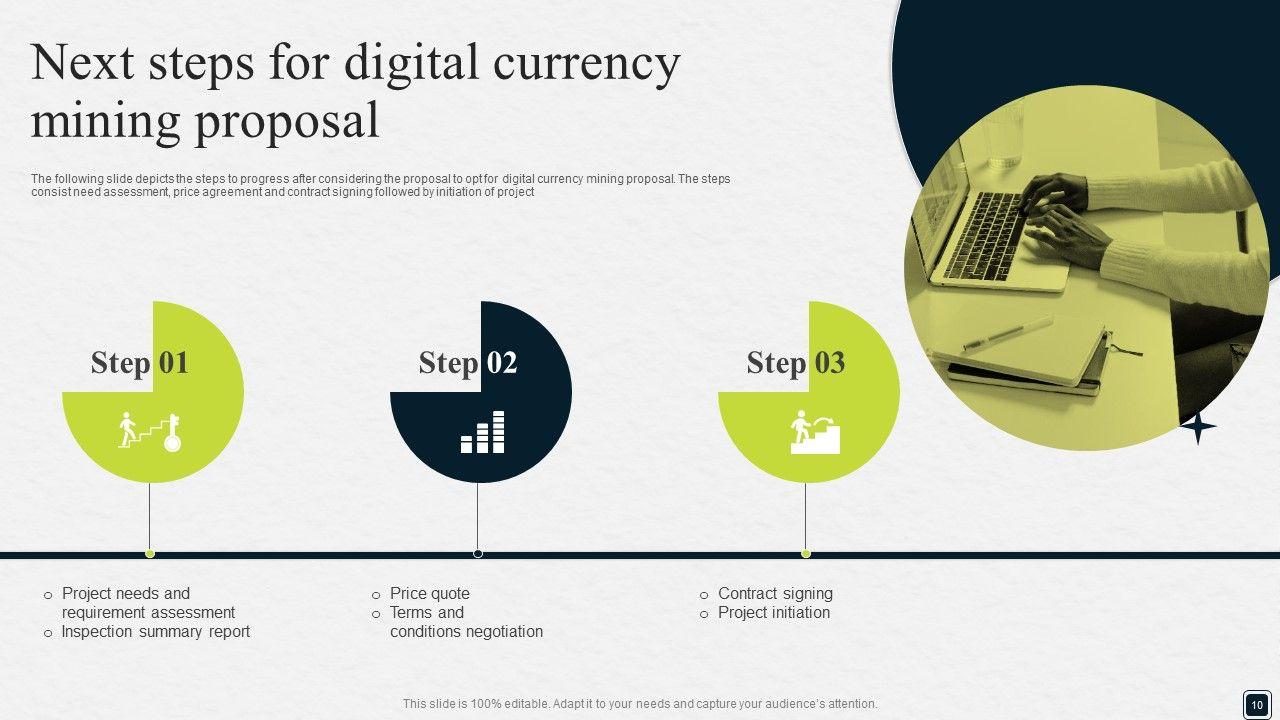 Next steps for digital currency mining proposal

The following slide depicts the steps to progress after considering the proposal to opt for digital currency mining proposal. The steps consist need assessment, price agreement and contract signing followed by initiation of project

Step 01

Step 02

Step 03

○ Project needs and requirement assessment
○ Inspection summary report

○ Price quote
○ Terms and conditions negotiation

○ Contract signing
○ Project initiation

This slide is 100% editable. Adapt it to your needs and capture your audience's attention.

10